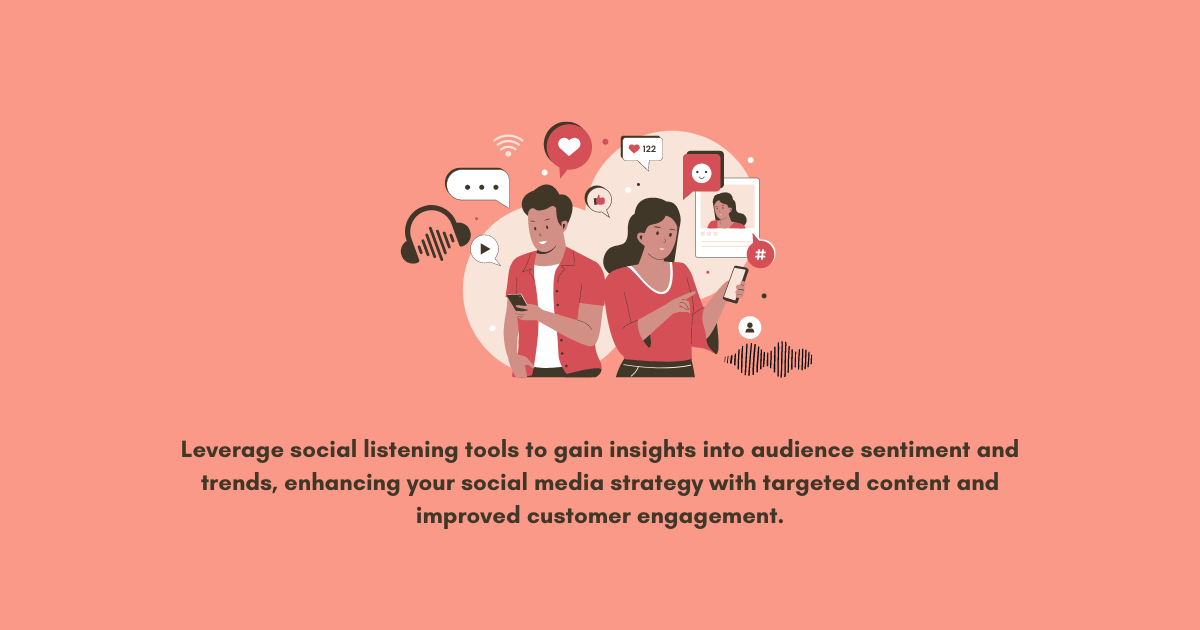 122

#

Leverage social listening tools to gain insights into audience sentiment and trends, enhancing your social media strategy with targeted content and improved customer engagement.